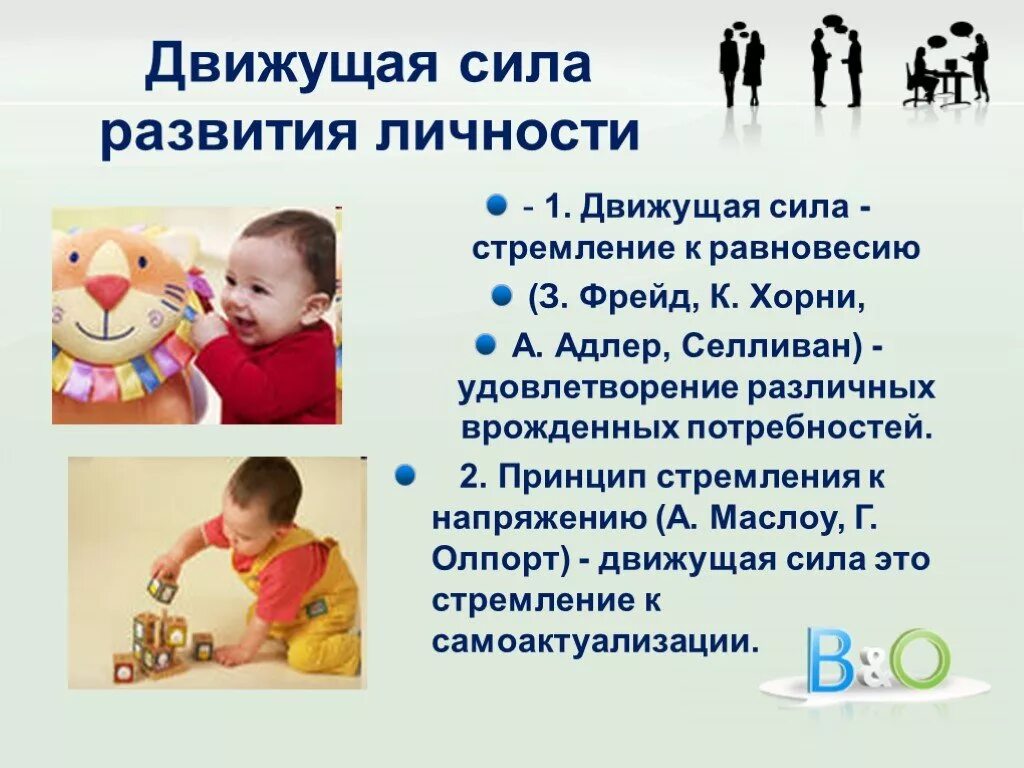 Движущая сила развития личности

- 1. Движущая сила - стремление к равновесию

(З. Фрейд, К. Хорни,

А. Адлер, Селливан) - удовлетворение различных врожденных потребностей.

2. Принцип стремления к напряжению (А. Маслоу, Г. Олпорт) - движущая сила это стремление к самоактуализации.

B&O